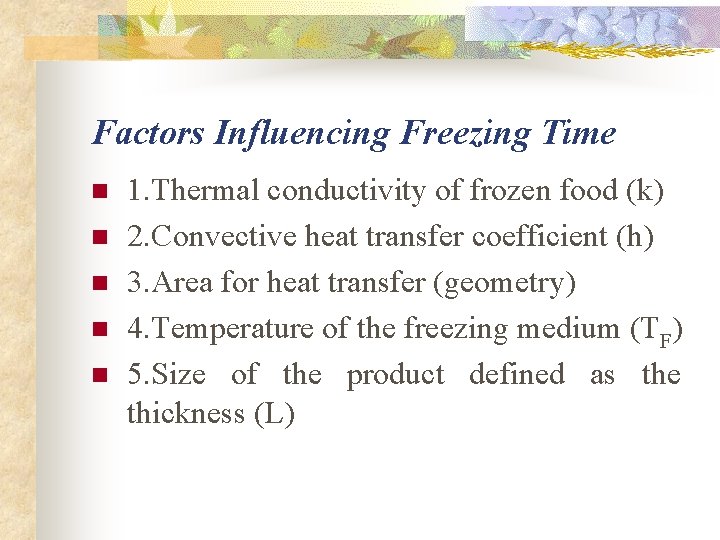 Factors Influencing Freezing Time

1.Thermal conductivity of frozen food (k)

2.Convective heat transfer coefficient (h)

3.Area for heat transfer (geometry)

4.Temperature of the freezing medium ($T_F$)

5.Size of the product defined as the thickness (L)